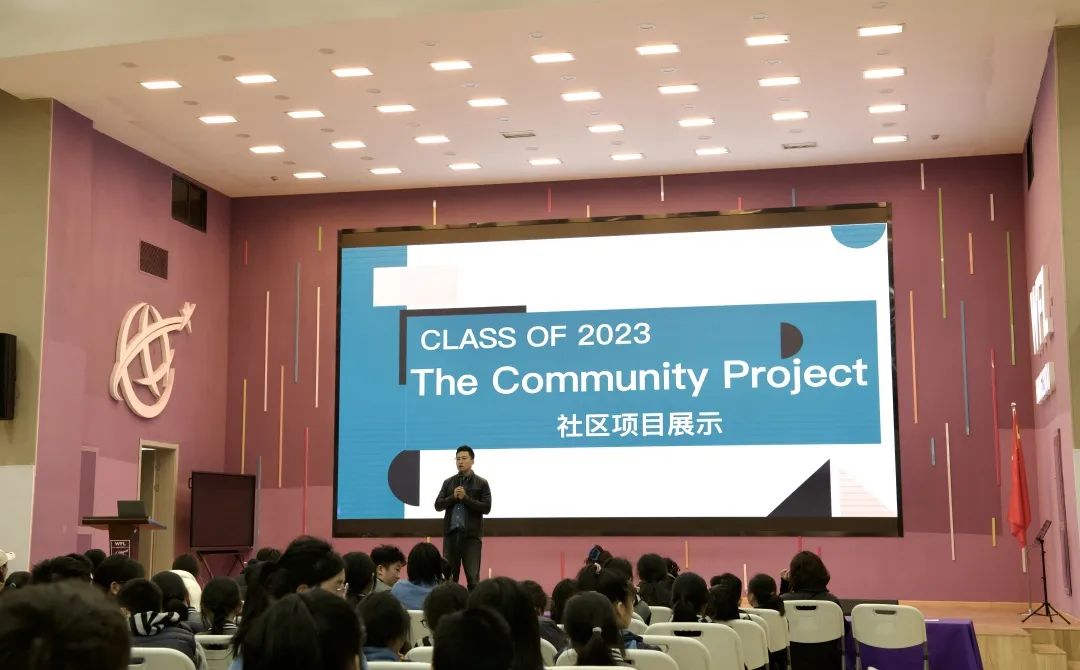 CLASS OF 2023
The Community Project
社区项目展示